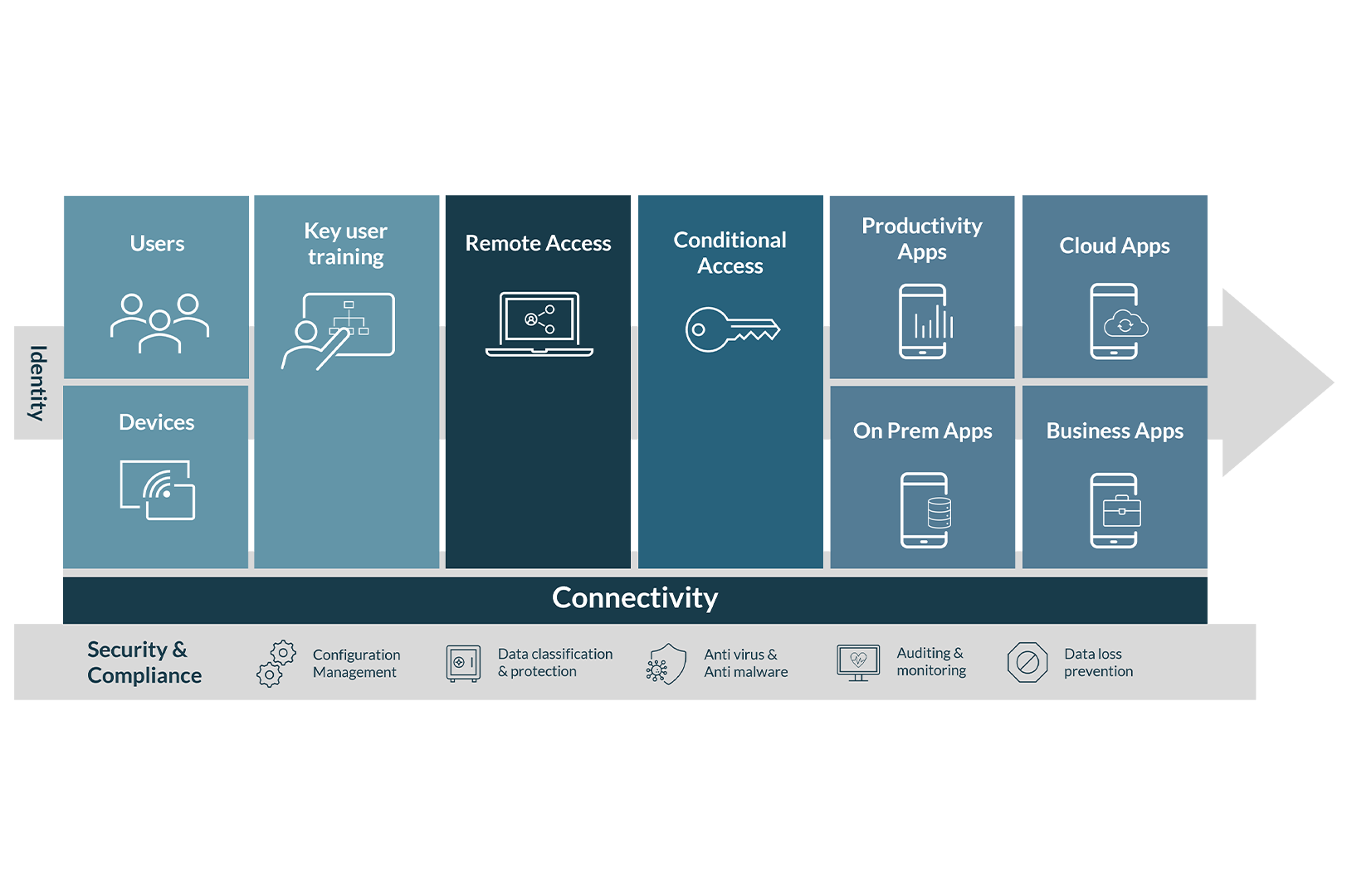 Identity

Users

Devices

Key user training

Remote Access

Conditional Access

Productivity Apps

Cloud Apps

On Prem Apps

Business Apps

Connectivity

Security & Compliance

Configuration Management

Data classification & protection

Anti virus & Anti malware

Auditing & monitoring

Data loss prevention